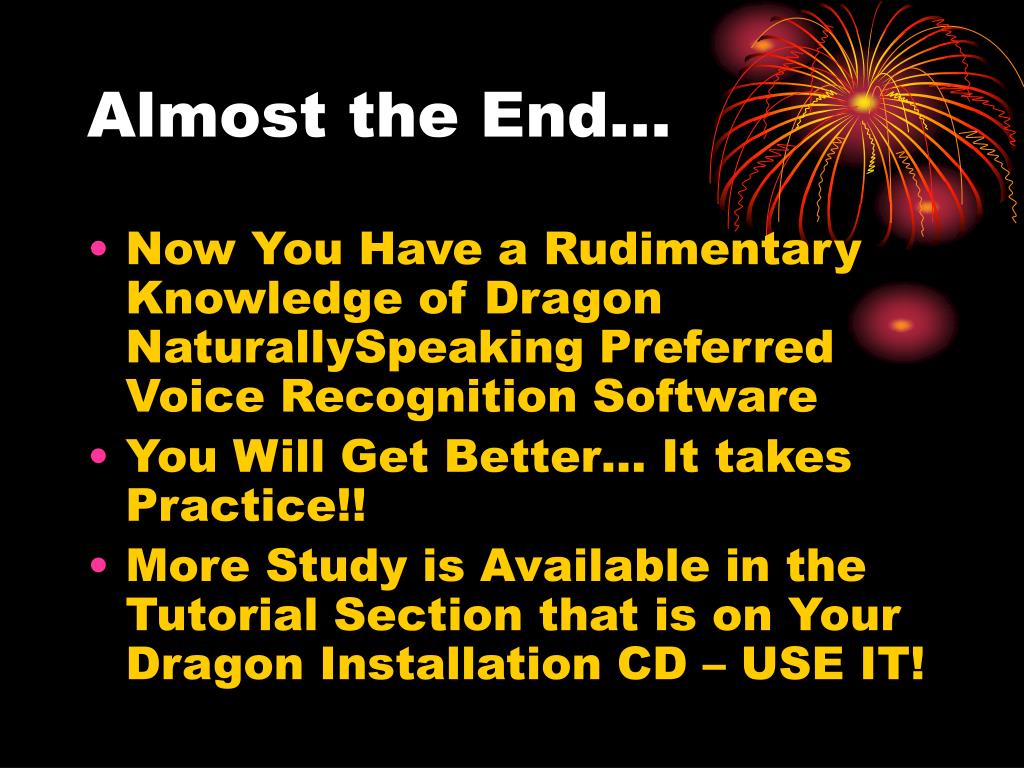 Almost the End…

• Now You Have a Rudimentary Knowledge of Dragon NaturallySpeaking Preferred Voice Recognition Software
• You Will Get Better… It takes Practice!!
• More Study is Available in the Tutorial Section that is on Your Dragon Installation CD – USE IT!